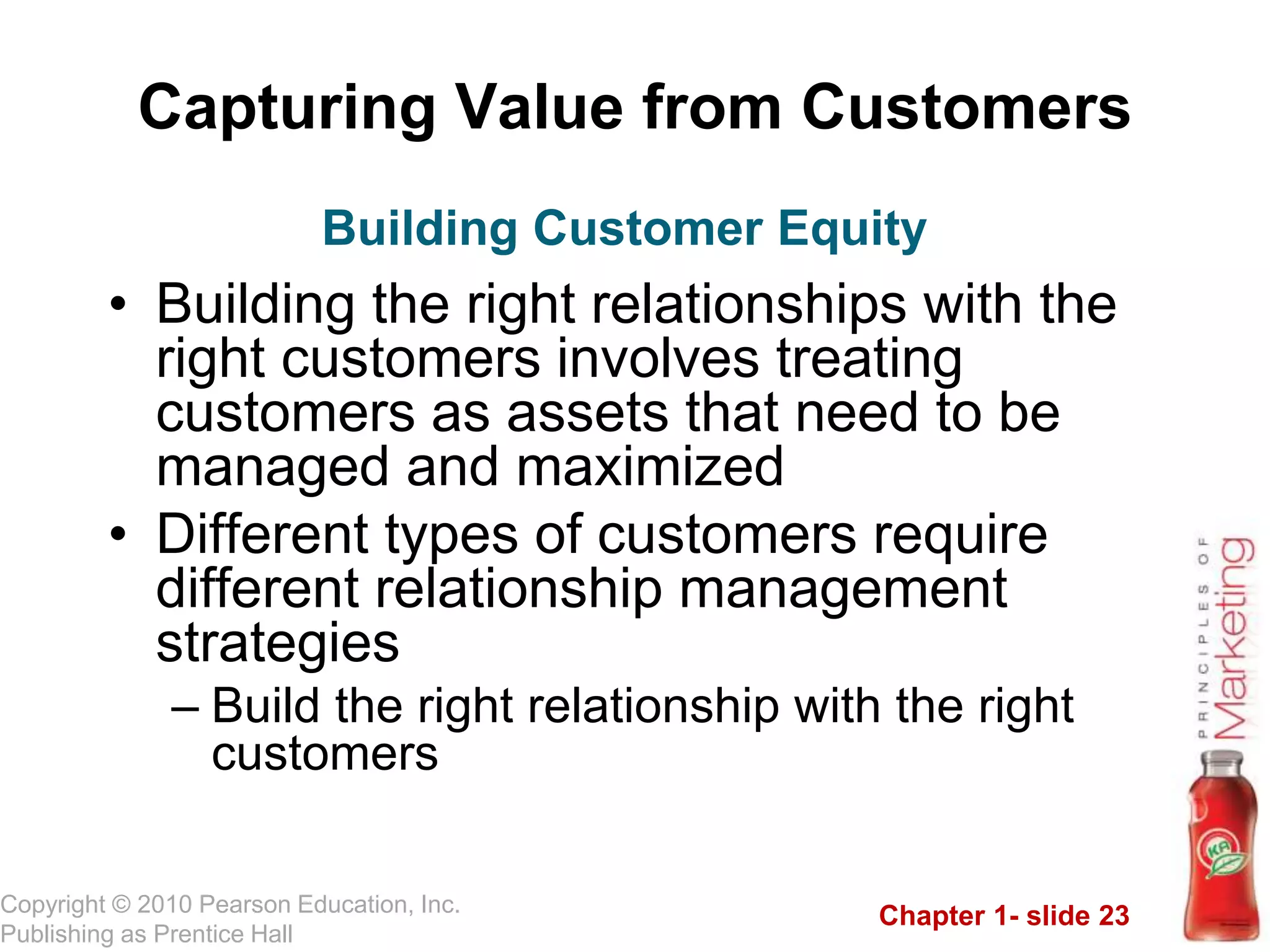 Capturing Value from Customers

Building Customer Equity

• Building the right relationships with the right customers involves treating customers as assets that need to be managed and maximized

• Different types of customers require different relationship management strategies

– Build the right relationship with the right customers

PRINCIPLES OF Marketing

KA

Copyright © 2010 Pearson Education, Inc. Publishing as Prentice Hall

Chapter 1- slide 23